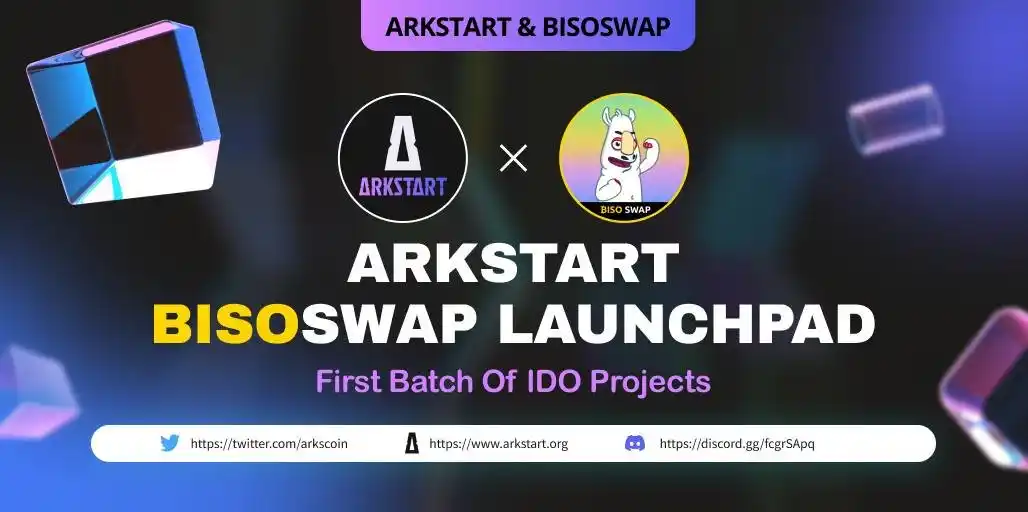 ARKSTART & BISOSWAP

ARKSTART × BISO SWAP

ARKSTART
BISOSWAP LAUNCHPAD

First Batch Of IDO Projects

https://twitter.com/arkscoin https://www.arkstart.org https://discord.gg/fcgrSApq